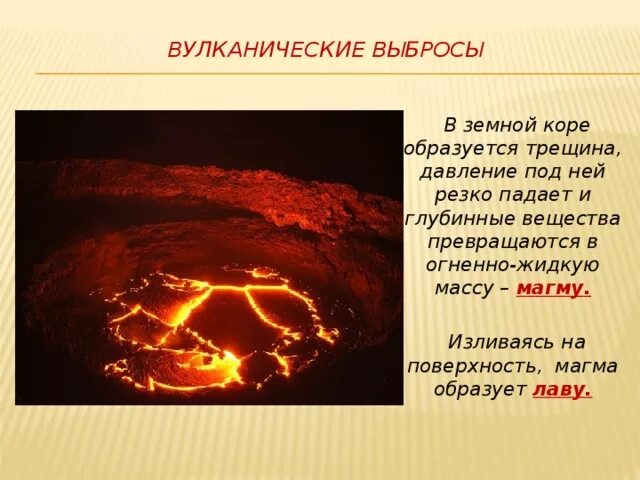 ВУЛКАНИЧЕСКИЕ ВЫБРОСЫ

В земной коре образуется трещина, давление под ней резко падает и глубинные вещества превращаются в огненно-жидкую массу – магму.

Изливаясь на поверхность, магма образует лаву.